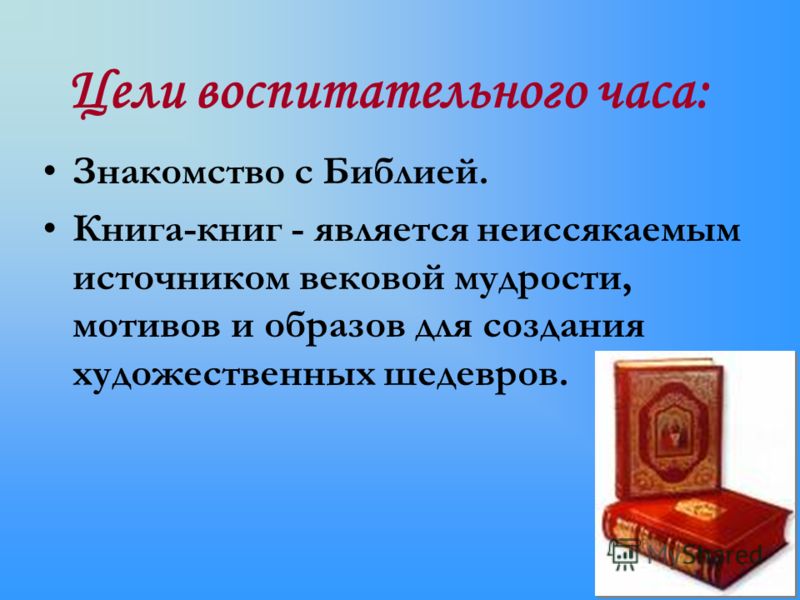 Цели воспитательного часа:

• Знакомство с Библией.

• Книга-книг - является неиссякаемым источником вековой мудрости, мотивов и образов для создания художественных шедевров.

MyShared